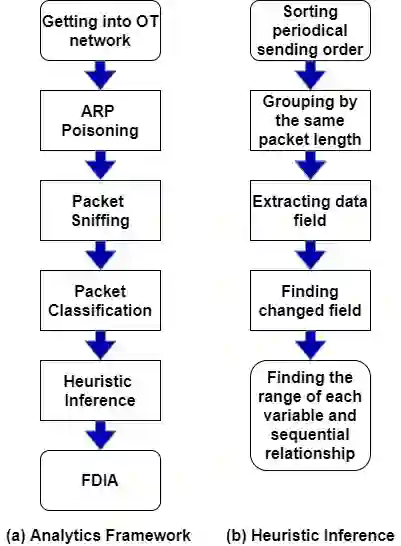 Getting into OT network

ARP Poisoning

Packet Sniffing

Packet Classification

Heuristic Inference

FDIA

(a) Analytics Framework

Sorting periodical sending order

Grouping by the same packet length

Extracting data field

Finding changed field

Finding the range of each variable and sequential relationship

(b) Heuristic Inference